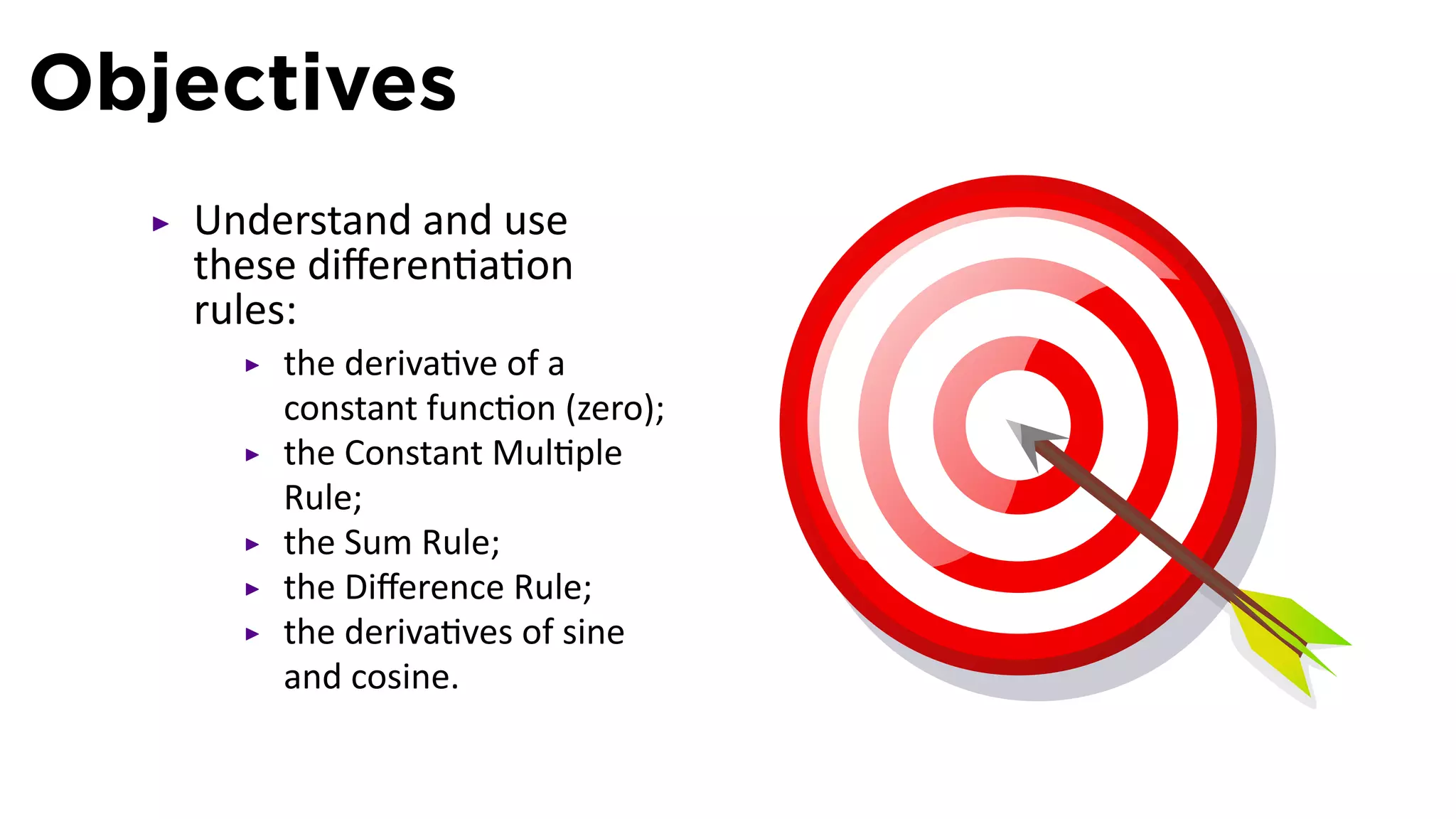 Objectives

▸ Understand and use these differentiation rules:

▸ the derivative of a constant function (zero);
▸ the Constant Multiple Rule;
▸ the Sum Rule;
▸ the Difference Rule;
▸ the derivatives of sine and cosine.